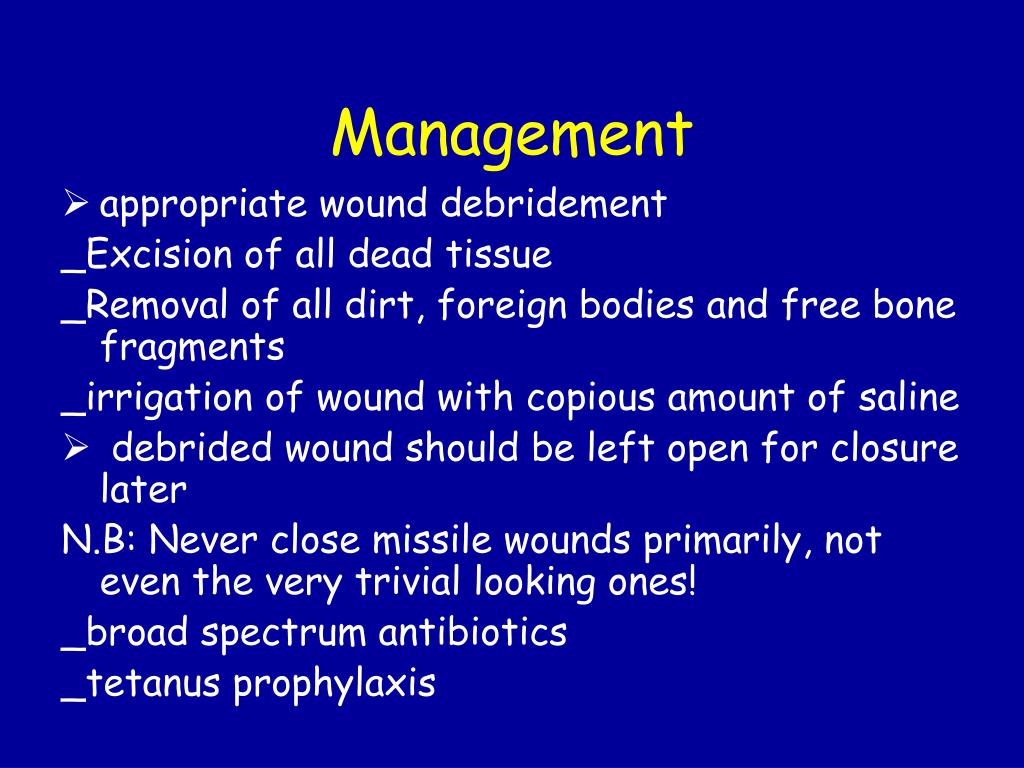 Management

➢ appropriate wound debridement

_Excision of all dead tissue

_Removal of all dirt, foreign bodies and free bone fragments

_irrigation of wound with copious amount of saline

➢ debrided wound should be left open for closure later

N.B: Never close missile wounds primarily, not even the very trivial looking ones!

_broad spectrum antibiotics

_tetanus prophylaxis